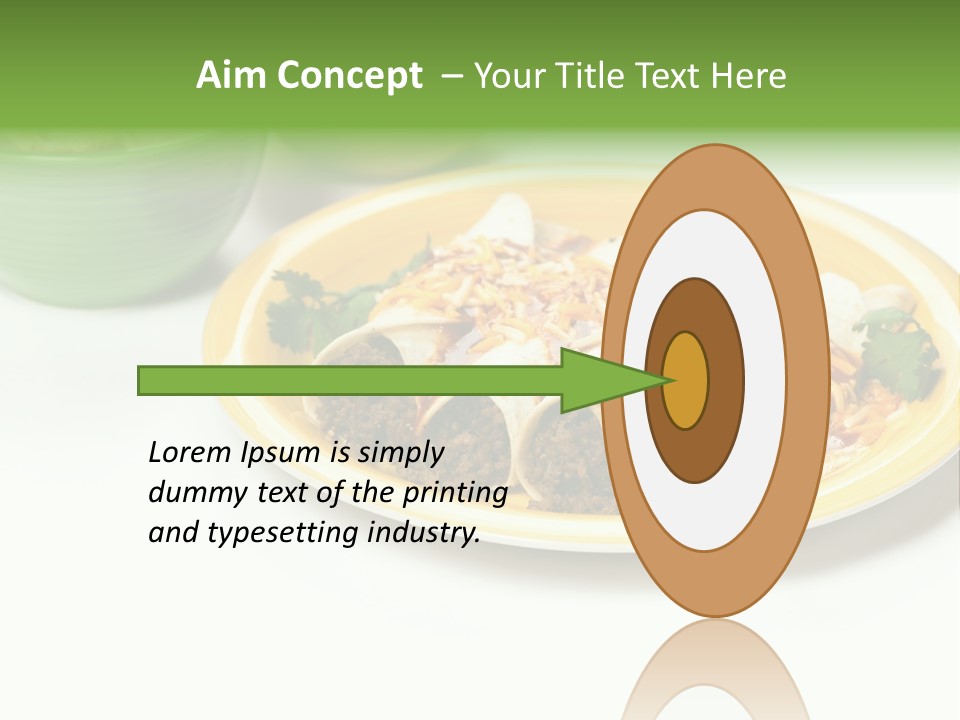 Aim Concept – Your Title Text Here

Lorem Ipsum is simply dummy text of the printing and typesetting industry.